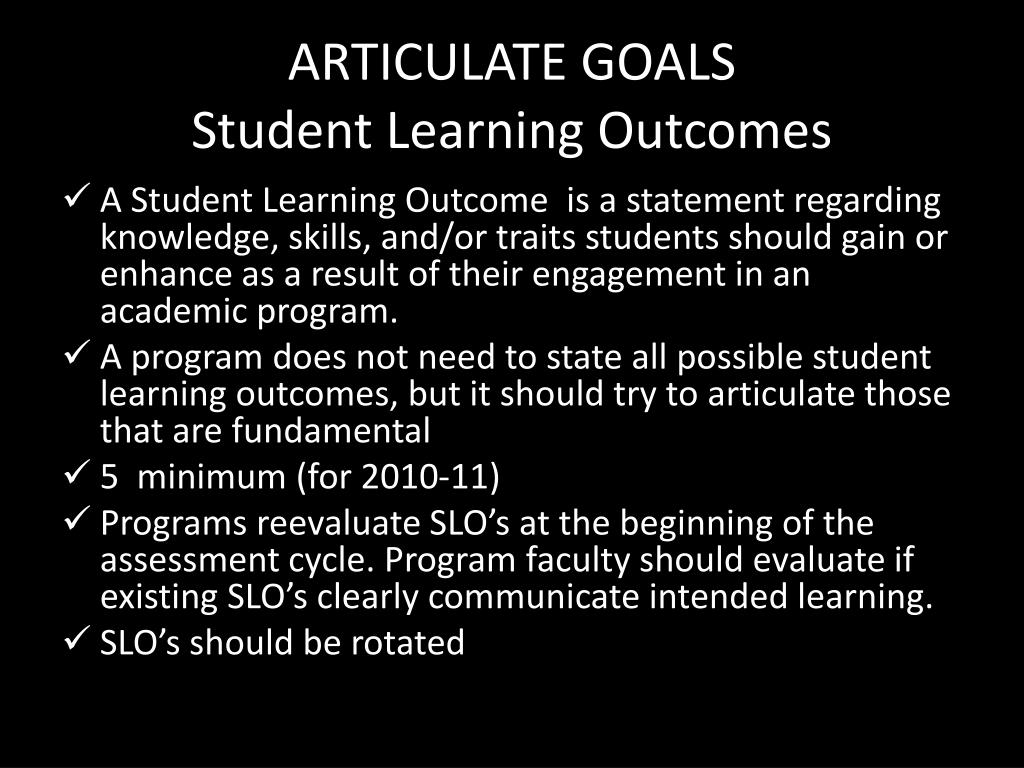 ARTICULATE GOALS
Student Learning Outcomes

✓ A Student Learning Outcome is a statement regarding knowledge, skills, and/or traits students should gain or enhance as a result of their engagement in an academic program.
✓ A program does not need to state all possible student learning outcomes, but it should try to articulate those that are fundamental
✓ 5 minimum (for 2010-11)
✓ Programs reevaluate SLO's at the beginning of the assessment cycle. Program faculty should evaluate if existing SLO's clearly communicate intended learning.
✓ SLO's should be rotated